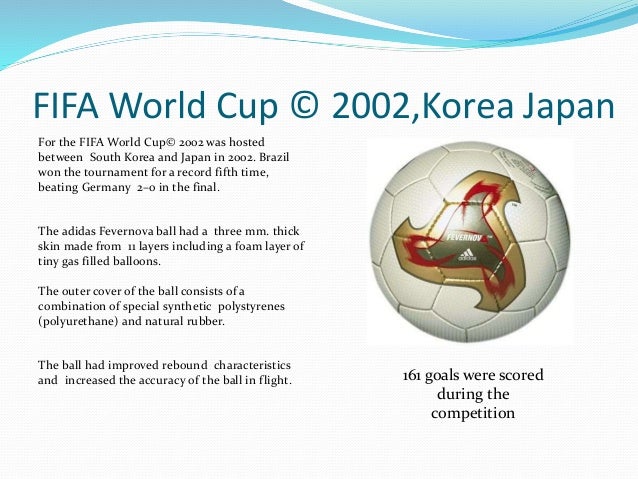 FIFA World Cup © 2002,Korea Japan

For the FIFA World Cup© 2002 was hosted between South Korea and Japan in 2002. Brazil won the tournament for a record fifth time, beating Germany 2–0 in the final.

The adidas Fevernova ball had a three mm. thick skin made from 11 layers including a foam layer of tiny gas filled balloons.

The outer cover of the ball consists of a combination of special synthetic polystyrenes (polyurethane) and natural rubber.

The ball had improved rebound characteristics and increased the accuracy of the ball in flight.

FEVERNOVA
adidas

161 goals were scored during the competition